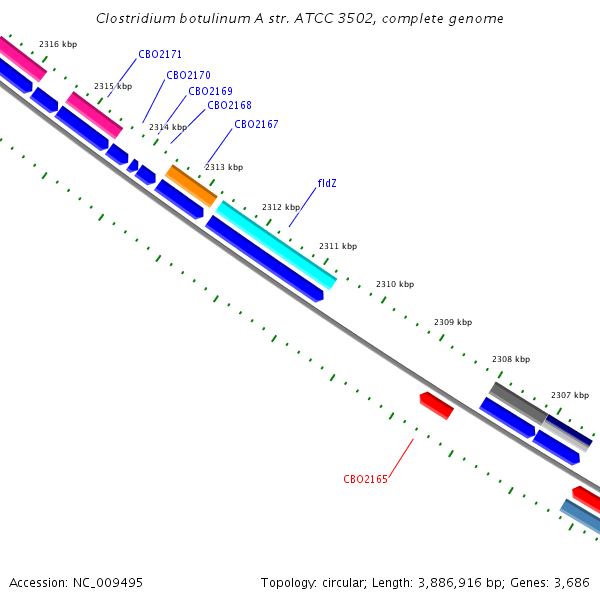 Clostridium botulinum A str. ATCC 3502, complete genome

2316 kbp
CBO2171
2315 kbp
CBO2170
CBO2169
CBO2168
2314 kbp
CBO2167
2313 kbp
fldZ
2312 kbp
2311 kbp
2310 kbp
2309 kbp
2308 kbp
2307 kbp
CBO2165

Accession: NC_009495

Topology: circular; Length: 3,886,916 bp; Genes: 3,686